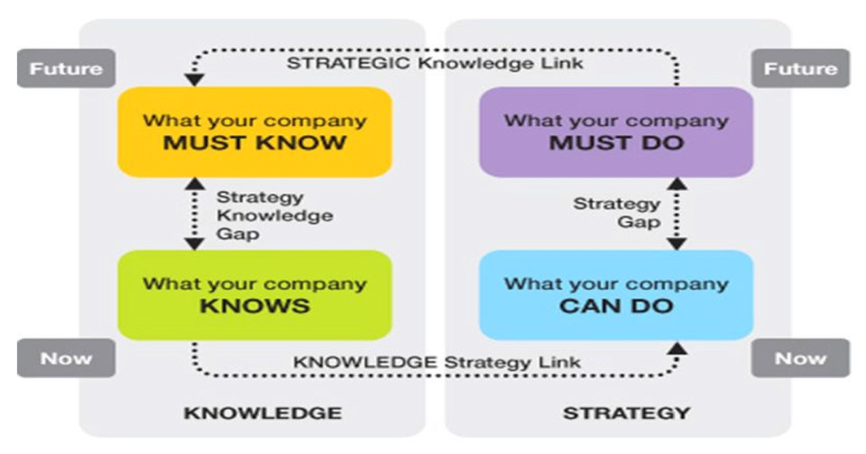 Future

STRATEGIC Knowledge Link

Future

What your company
MUST KNOW

What your company
MUST DO

Strategy
Knowledge
Gap

Strategy
Gap

What your company
KNOWS

What your company
CAN DO

Now

KNOWLEDGE Strategy Link

Now

KNOWLEDGE

STRATEGY